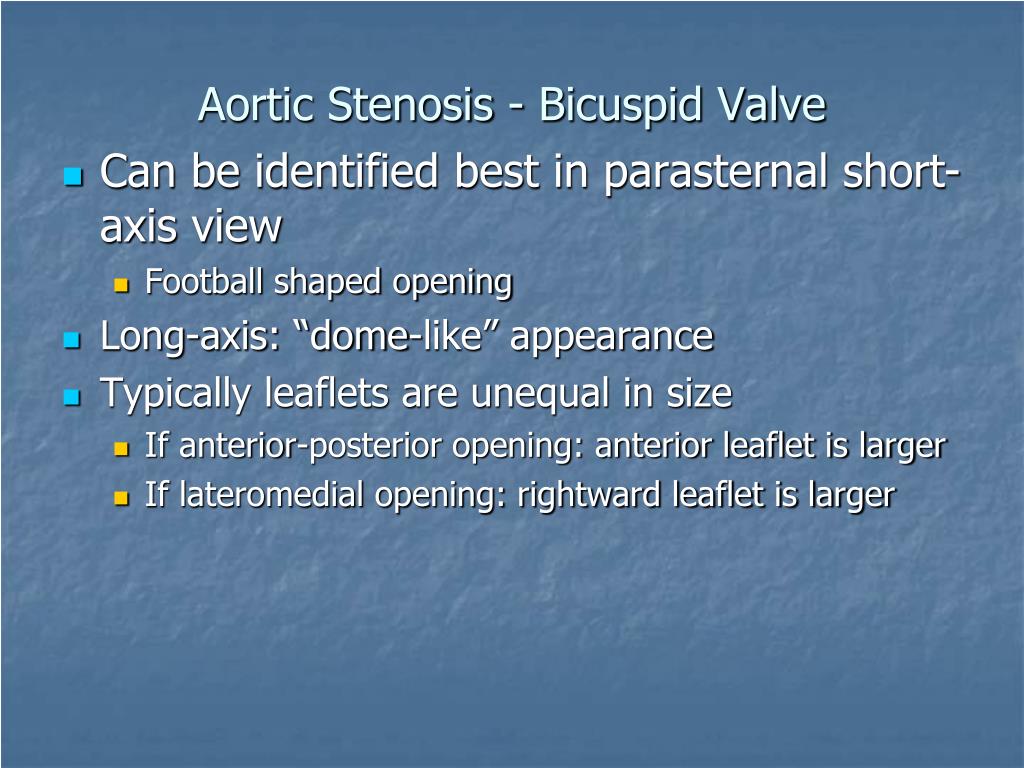 Aortic Stenosis - Bicuspid Valve

- Can be identified best in parasternal short-axis view
  - Football shaped opening
- Long-axis: “dome-like” appearance
- Typically leaflets are unequal in size
  - If anterior-posterior opening: anterior leaflet is larger
  - If lateromedial opening: rightward leaflet is larger